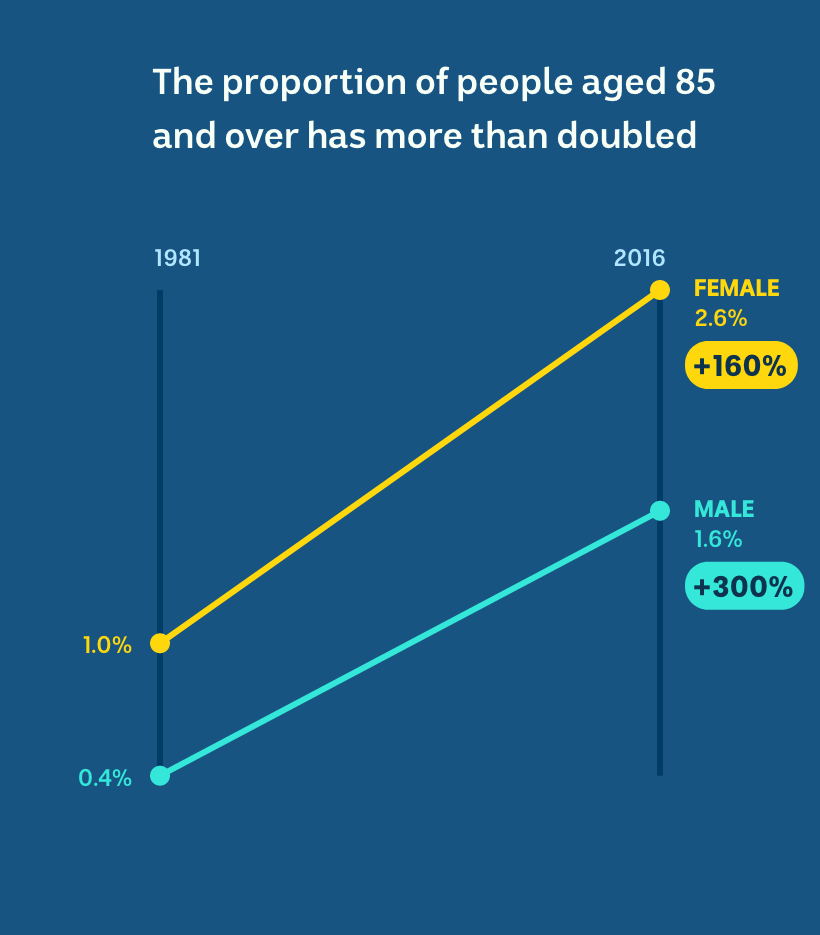 The proportion of people aged 85 and over has more than doubled

1981

2016

FEMALE
2.6%
+160%

MALE
1.6%
+300%

1.0%

0.4%